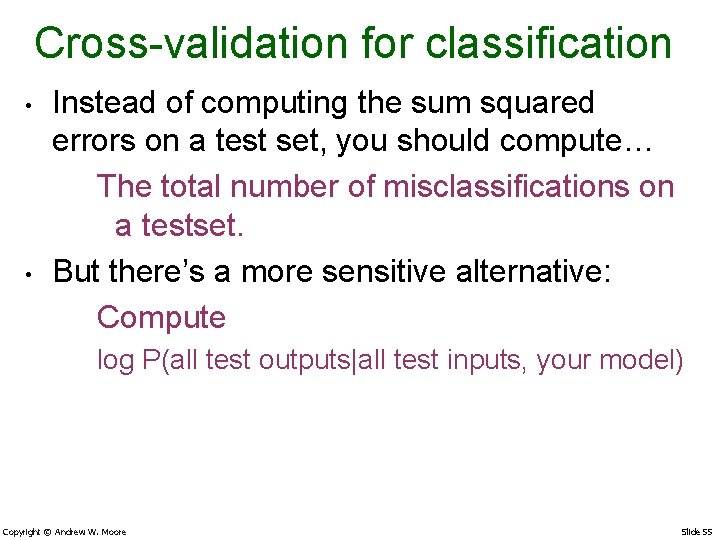 Cross-validation for classification

• Instead of computing the sum squared errors on a test set, you should compute…

The total number of misclassifications on a testset.

• But there's a more sensitive alternative:

Compute

log P(all test outputs|all test inputs, your model)

Copyright © Andrew W. Moore

Slide 55